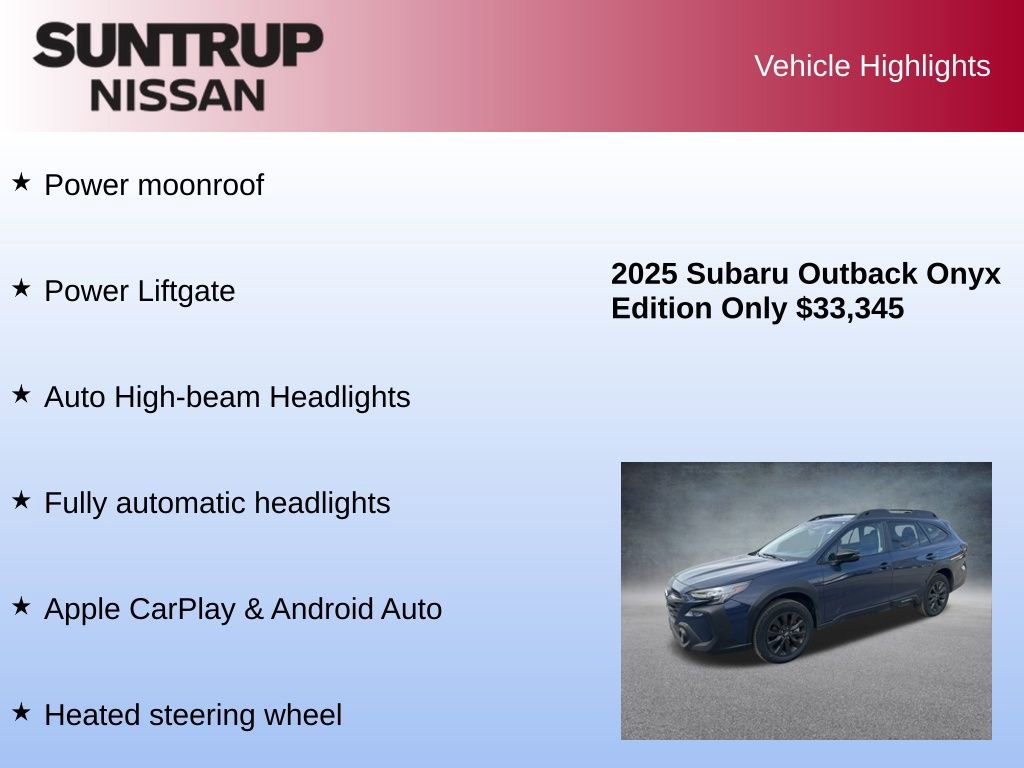 SUNTRUP NISSAN

Vehicle Highlights

★ Power moonroof

★ Power Liftgate

★ Auto High-beam Headlights

★ Fully automatic headlights

★ Apple CarPlay & Android Auto

★ Heated steering wheel

2025 Subaru Outback Onyx Edition Only $33,345